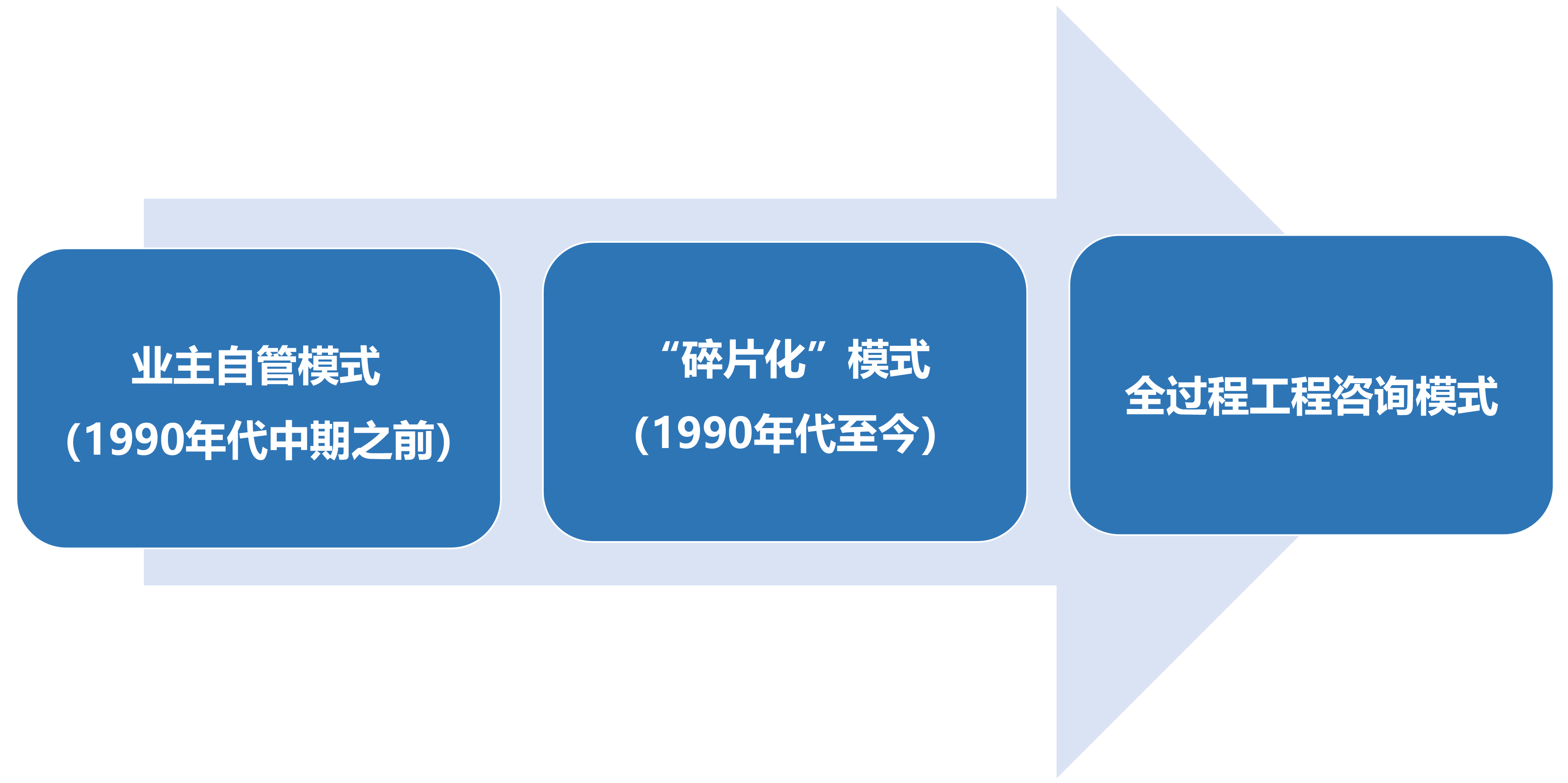 业主自管模式
（1990年代中期之前）

“碎片化”模式
（1990年代至今）

全过程工程咨询模式